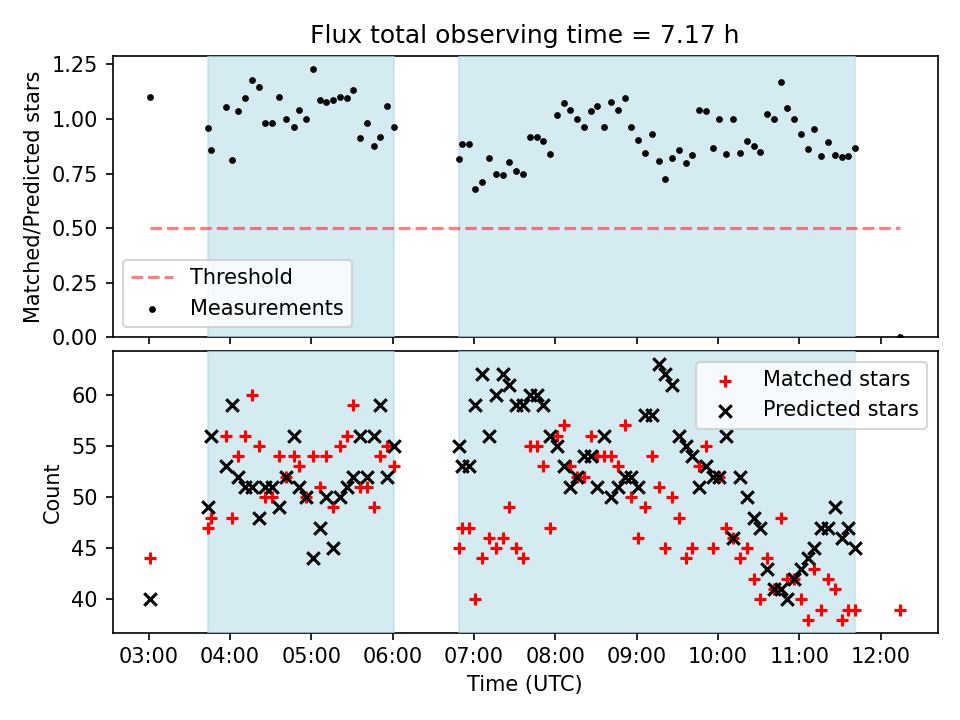 Flux total observing time = 7.17 h

Matched/Predicted stars

1.25
1.00
0.75
0.50
0.25
0.00

Threshold
Measurements

Count

60
55
50
45
40

Matched stars
Predicted stars

03:00
04:00
05:00
06:00
07:00
08:00
09:00
10:00
11:00
12:00

Time (UTC)